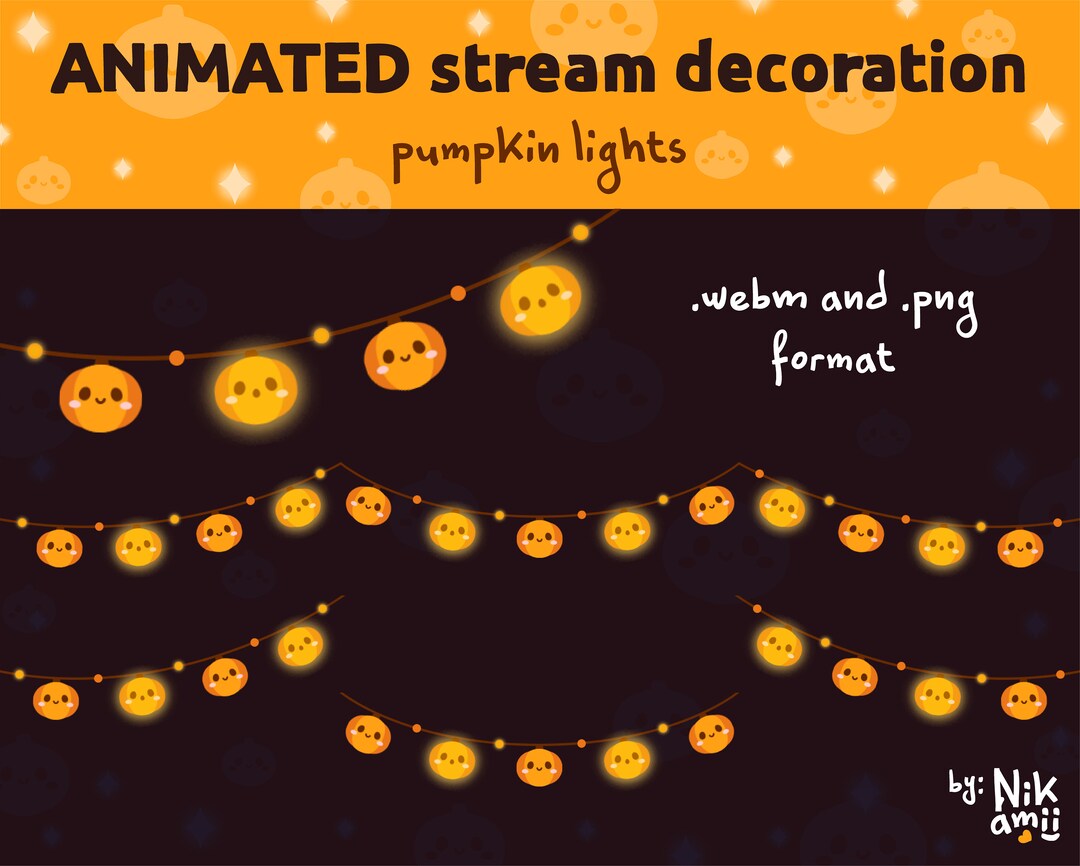 ANIMATED stream decoration

pumpkin lights

.webm and .png format

by: Nik amii